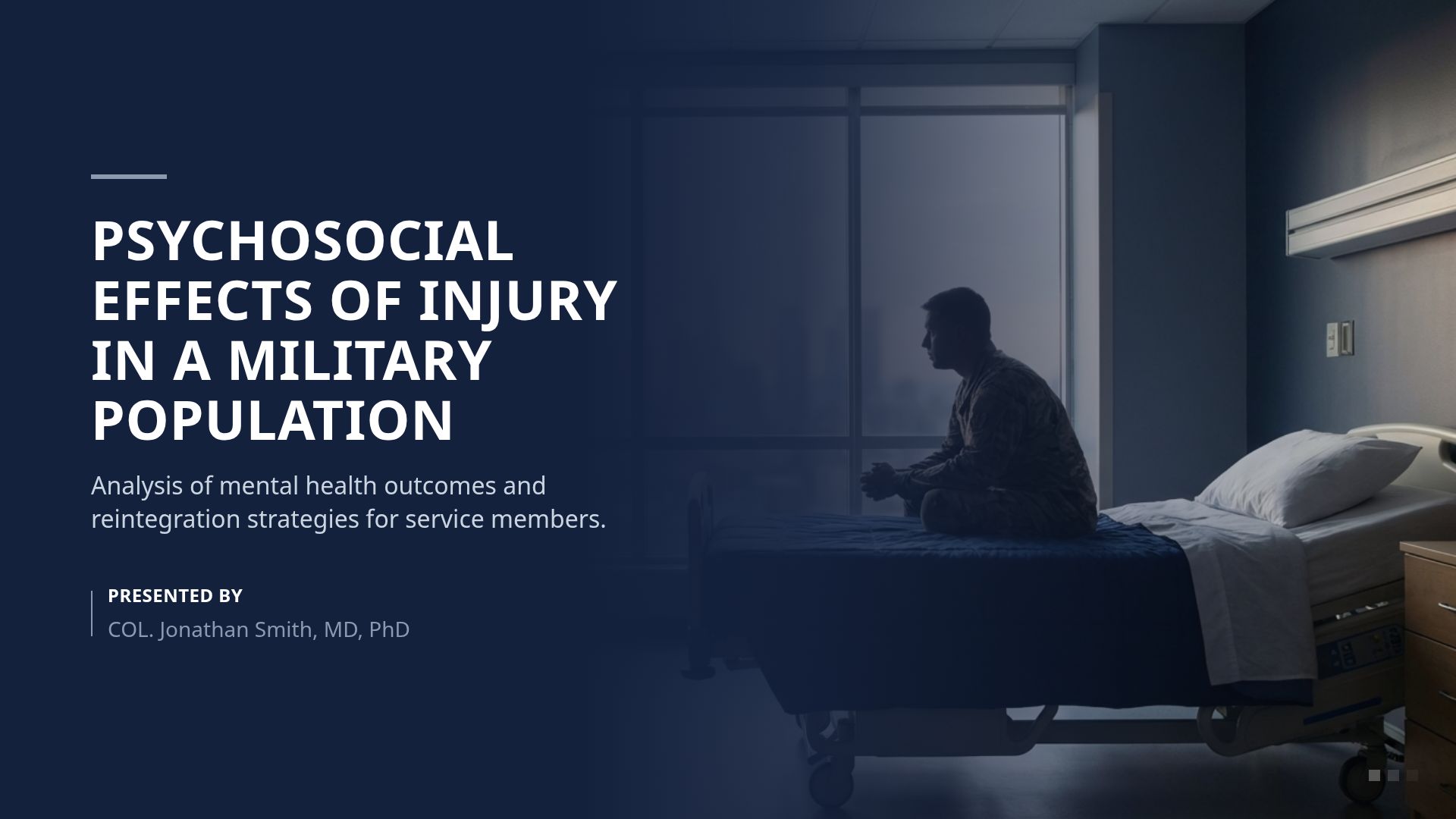 PSYCHOSOCIAL EFFECTS OF INJURY IN A MILITARY POPULATION

Analysis of mental health outcomes and reintegration strategies for service members.

PRESENTED BY

COL. Jonathan Smith, MD, PhD